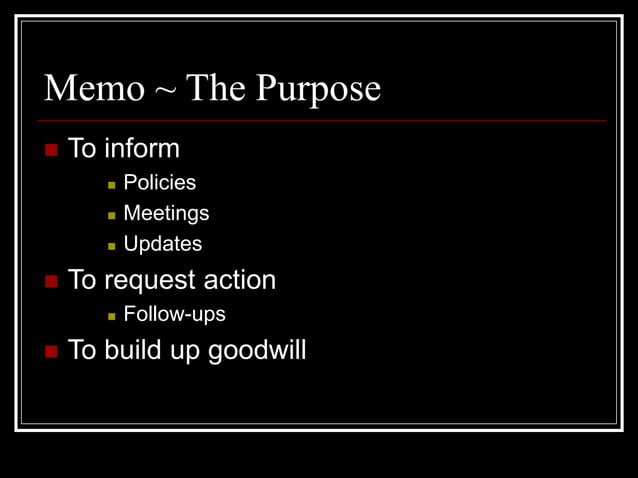 Memo ~ The Purpose

- To inform
  - Policies
  - Meetings
  - Updates
- To request action
  - Follow-ups
- To build up goodwill